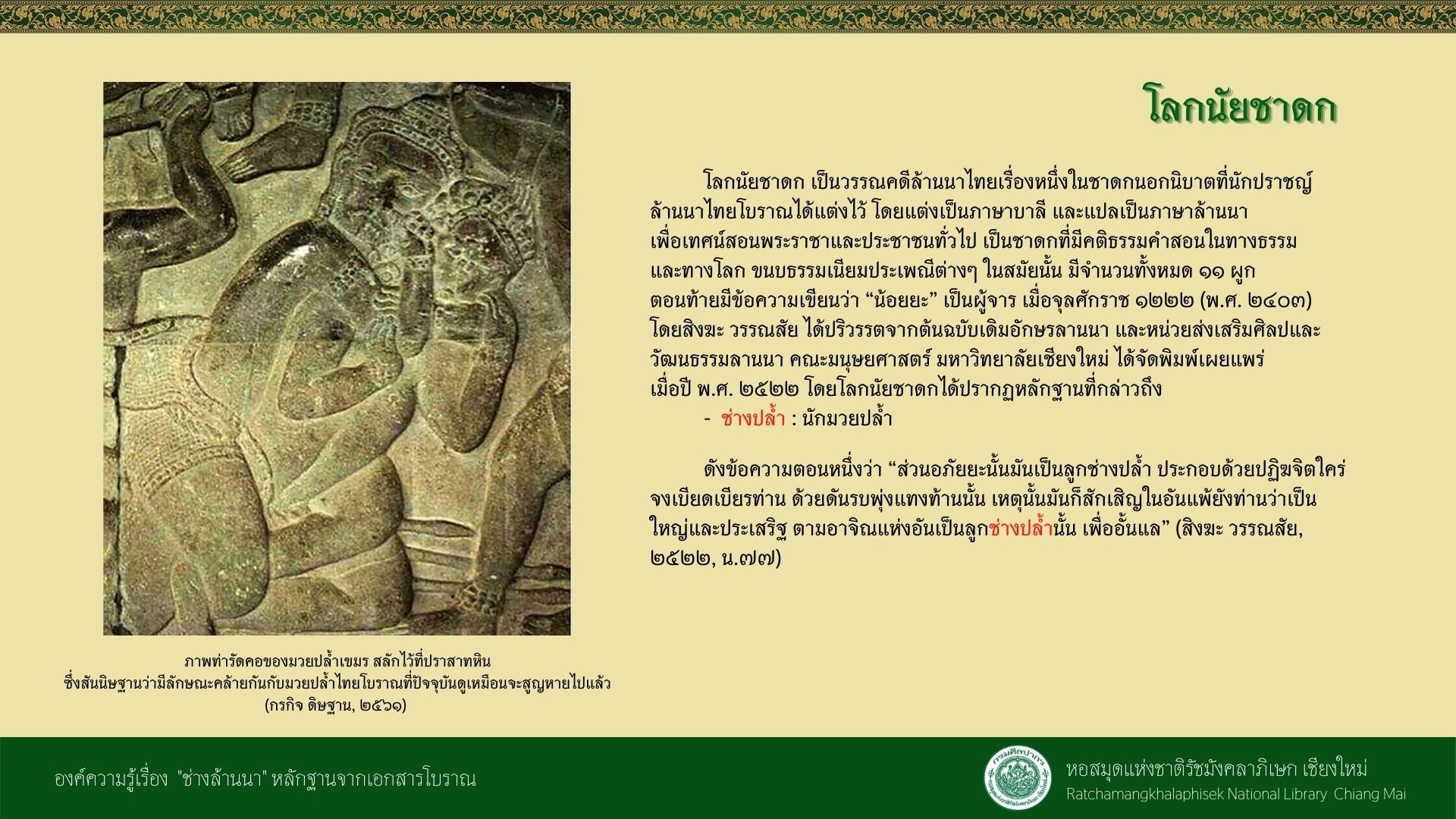 โลกนัยชาดก

โลกนัยชาดก เป็นวรรณคดีล้านนาไทยเรื่องหนึ่งในชาดกนอกนิบาตที่นักปราชญ์ล้านนาไทยโบราณได้แต่งไว้ โดยแต่งเป็นภาษาบาลี และแปลเป็นภาษาล้านนา เพื่อเทศน์สอนพระราชาและประชาชนทั่วไป เป็นชาดกที่มีคติธรรมคำสอนในทางธรรมและทางโลก ขนบธรรมเนียมประเพณีต่างๆ ในสมัยนั้น มีจำนวนทั้งหมด ๑๑ ผูก ตอนท้ายมีข้อความเขียนว่า “น้อยยะ” เป็นผู้จาร เมื่อจุลศักราช ๑๒๒๒ (พ.ศ. ๒๔๐๓) โดยสิงฆะ วรรณสัย ได้ปริวรรตจากต้นฉบับเดิมอักษรลานนา และหน่วยส่งเสริมศิลปและวัฒนธรรมลานนา คณะมนุษยศาสตร์ มหาวิทยาลัยเชียงใหม่ ได้จัดพิมพ์เผยแพร่ เมื่อปี พ.ศ. ๒๕๒๒ โดยโลกนัยชาดกได้ปรากฏหลักฐานที่กล่าวถึง
- ช่างปล้ำ : นักมวยปล้ำ

ดังข้อความตอนหนึ่งว่า “ส่วนอภัยยะนั้นมันเป็นลูกช่างปล้ำ ประกอบด้วยปฏิฆจิตใคร่จงเบียดเบียรท่าน ด้วยดันรบพุ่งแทงท้านนั้น เหตุนั้นมันก็สักเสิญในอันแพ้ยังท่านว่าเป็นใหญ่และประเสริฐ ตามอาจิณแห่งอันเป็นลูกช่างปล้ำนั้น เพื่ออั้นแล” (สิงฆะ วรรณสัย, ๒๕๒๒, น.๗๗)

ภาพท่ารัดคอของมวยปล้ำเขมร สลักไว้ที่ปราสาทหิน
ซึ่งสันนิษฐานว่ามีลักษณะคล้ายกันกับมวยปล้ำไทยโบราณที่ปัจจุบันดูเหมือนจะสูญหายไปแล้ว
(กรกิจ ดิษฐาน, ๒๕๖๑)

องค์ความรู้เรื่อง "ช่างล้านนา" หลักฐานจากเอกสารโบราณ

กรมศิลปากร
หอสมุดแห่งชาติรัชมังคลาภิเษก เชียงใหม่
Ratchamangkhalaphisek National Library Chiang Mai